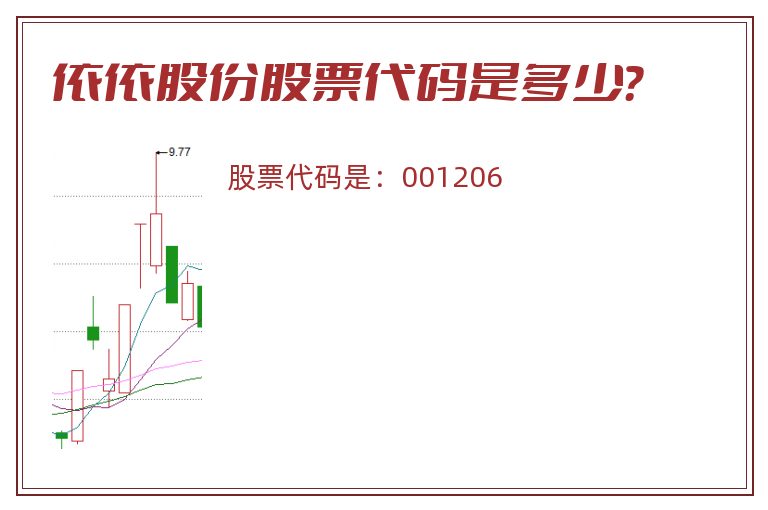 依依股份股票代码是多少?

9.77

股票代码是：001206